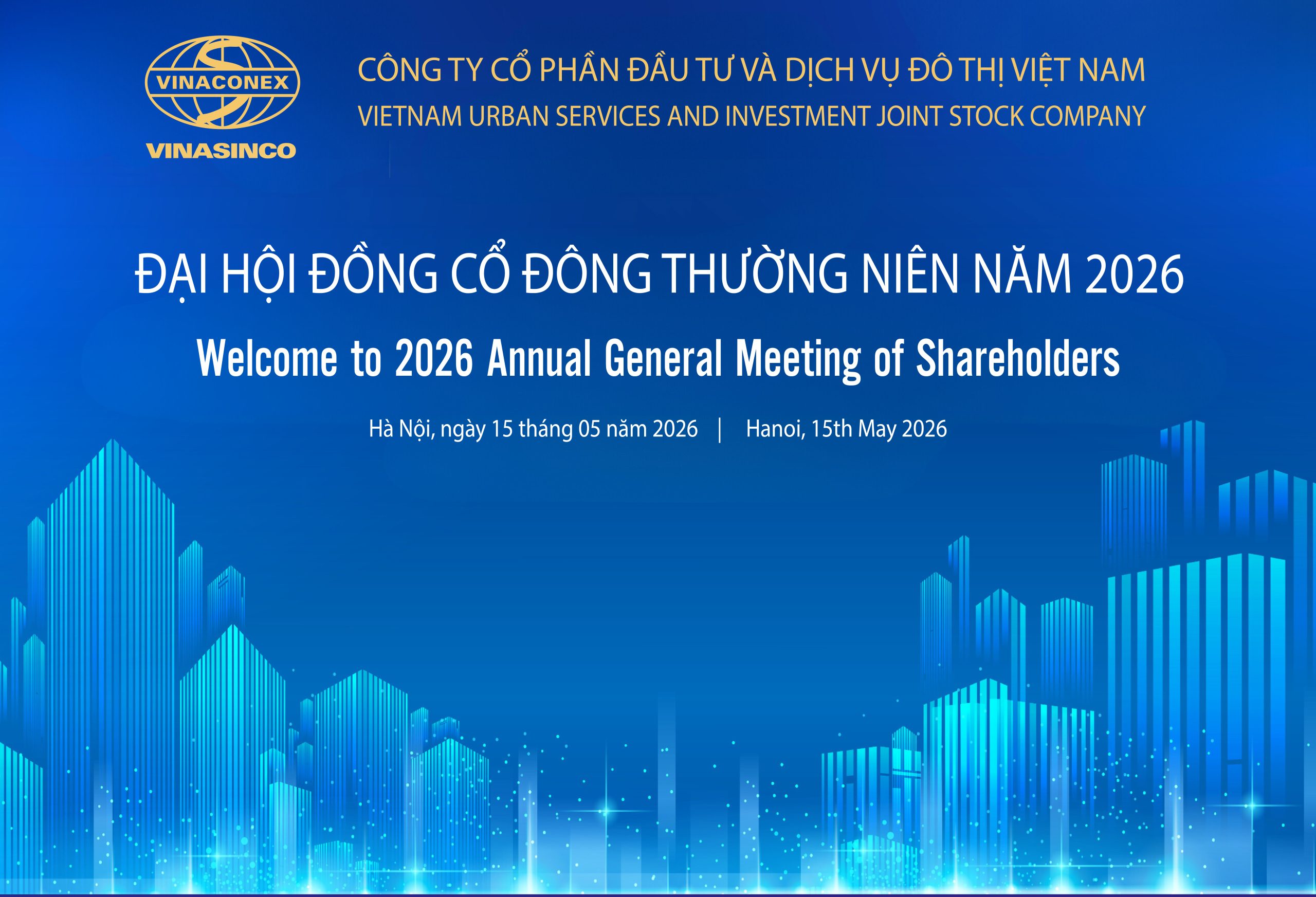 VINACONEX
VINASINCO

CÔNG TY CỔ PHẦN ĐẦU TƯ VÀ DỊCH VỤ ĐÔ THỊ VIỆT NAM
VIETNAM URBAN SERVICES AND INVESTMENT JOINT STOCK COMPANY

ĐẠI HỘI ĐỒNG CỔ ĐÔNG THƯỜNG NIÊN NĂM 2026

Welcome to 2026 Annual General Meeting of Shareholders

Hà Nội, ngày 15 tháng 05 năm 2026 | Hanoi, 15th May 2026